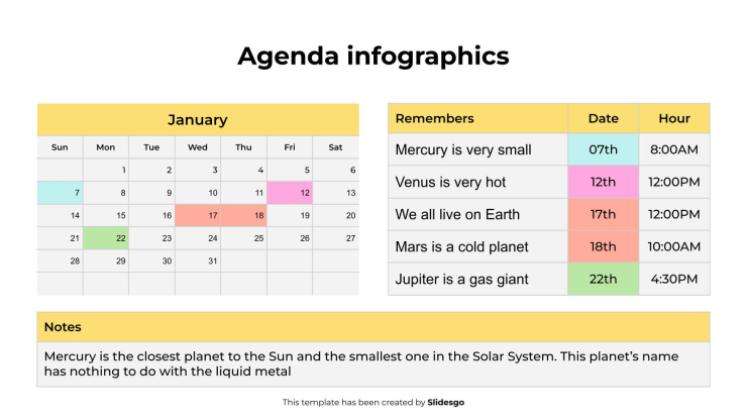 Agenda infographics

January

| Sun | Mon | Tue | Wed | Thu | Fri | Sat |
|---|---|---|---|---|---|---|
| | 1 | 2 | 3 | 4 | 5 | 6 |
| 7 | 8 | 9 | 10 | 11 | 12 | 13 |
| 14 | 15 | 16 | 17 | 18 | 19 | 20 |
| 21 | 22 | 23 | 24 | 25 | 26 | 27 |
| 28 | 29 | 30 | 31 | | | |
| | | | | | | |

| Remembers | Date | Hour |
|---|---|---|
| Mercury is very small | 07th | 8:00AM |
| Venus is very hot | 12th | 12:00PM |
| We all live on Earth | 17th | 12:00PM |
| Mars is a cold planet | 18th | 10:00AM |
| Jupiter is a gas giant | 22th | 4:30PM |

Notes

Mercury is the closest planet to the Sun and the smallest one in the Solar System. This planet's name has nothing to do with the liquid metal

This template has been created by Slidesgo